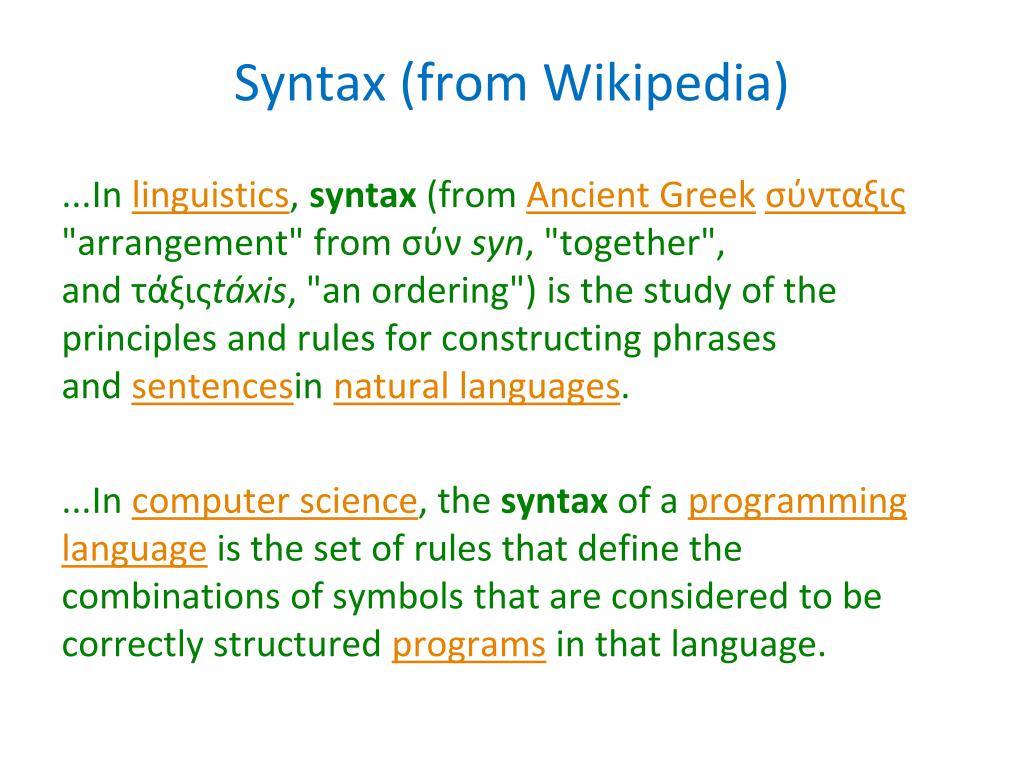 Syntax (from Wikipedia)

...In linguistics, syntax (from Ancient Greek σύνταξις "arrangement" from σύν syn, "together", and τάξιςtáxis, "an ordering") is the study of the principles and rules for constructing phrases and sentencesin natural languages.

...In computer science, the syntax of a programming language is the set of rules that define the combinations of symbols that are considered to be correctly structured programs in that language.